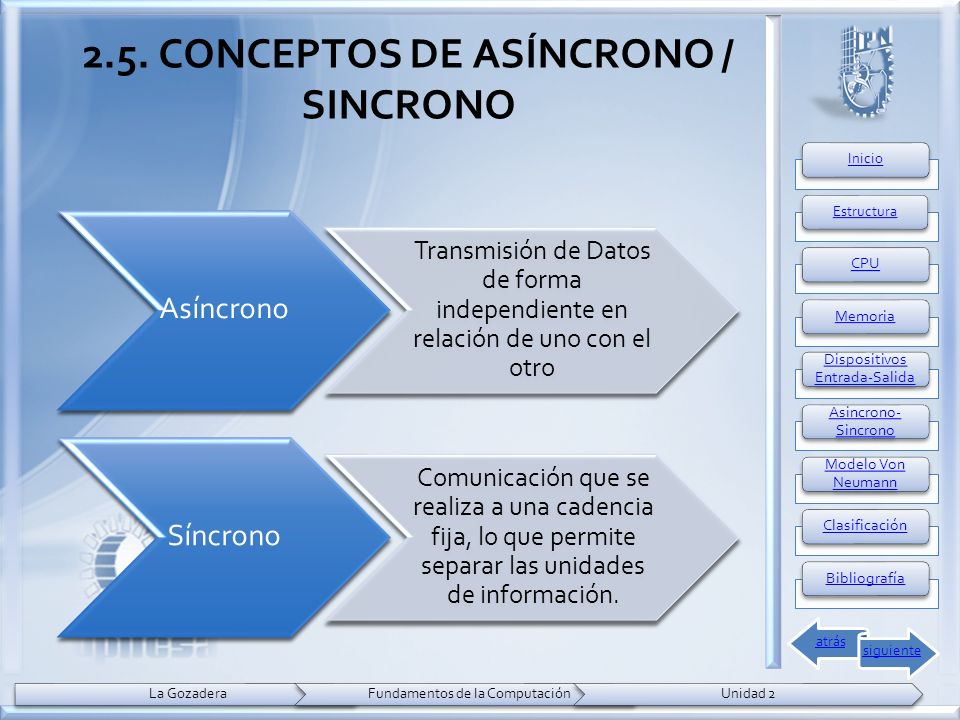 2.5. CONCEPTOS DE ASÍNCRONO / SINCRONO

Asíncrono

Transmisión de Datos de forma independiente en relación de uno con el otro

Síncrono

Comunicación que se realiza a una cadencia fija, lo que permite separar las unidades de información.

IPN

Inicio

Estructura

CPU

Memoria

Dispositivos Entrada-Salida

Asincrono-Sincrono

Modelo Von Neumann

Clasificación

Bibliografía

atrás

siguiente

La Gozadera

Fundamentos de la Computación

Unidad 2